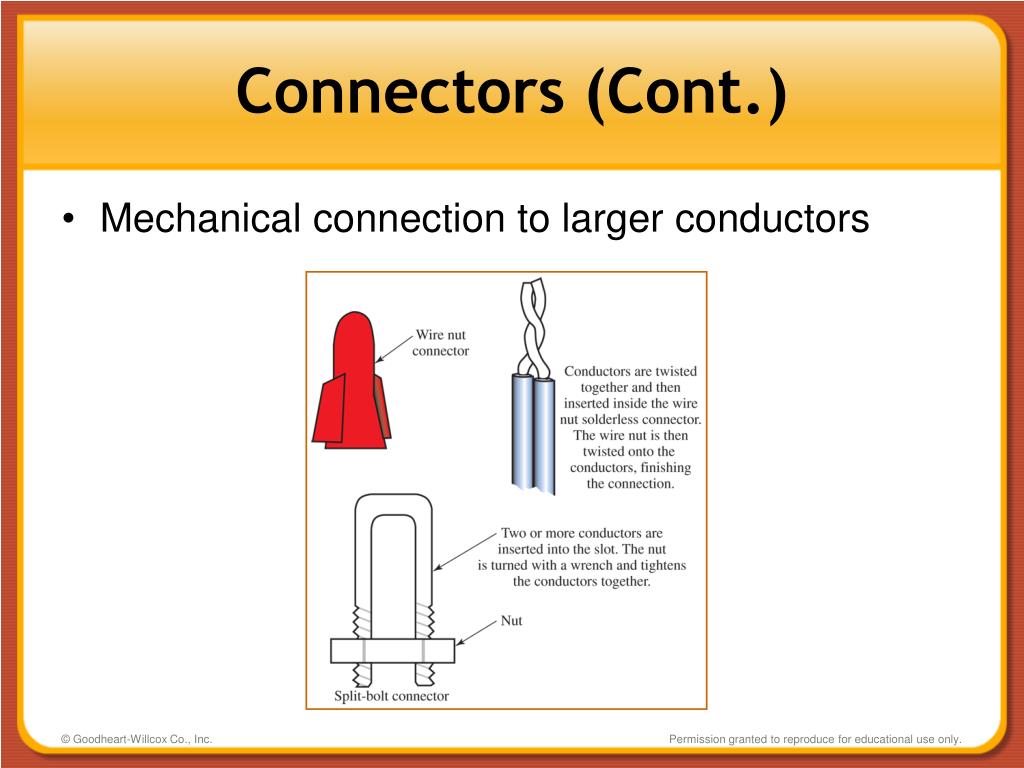 Connectors (Cont.)

• Mechanical connection to larger conductors

Wire nut connector

Conductors are twisted together and then inserted inside the wire nut solderless connector. The wire nut is then twisted onto the conductors, finishing the connection.

Two or more conductors are inserted into the slot. The nut is turned with a wrench and tightens the conductors together.

Nut

Split-bolt connector

© Goodheart-Willcox Co., Inc.

Permission granted to reproduce for educational use only.